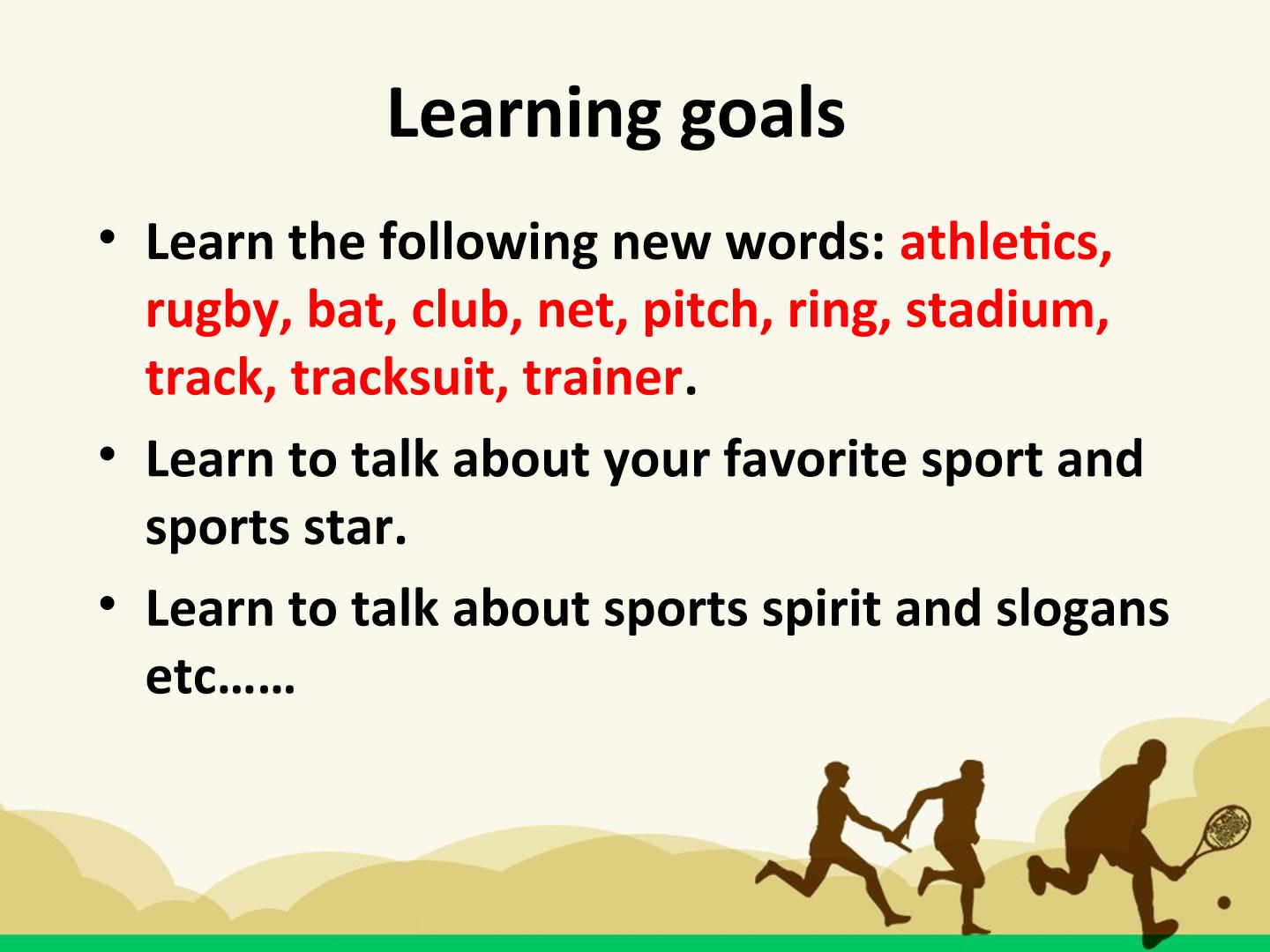 Learning goals

• Learn the following new words: athletics, rugby, bat, club, net, pitch, ring, stadium, track, tracksuit, trainer.

• Learn to talk about your favorite sport and sports star.

• Learn to talk about sports spirit and slogans etc……